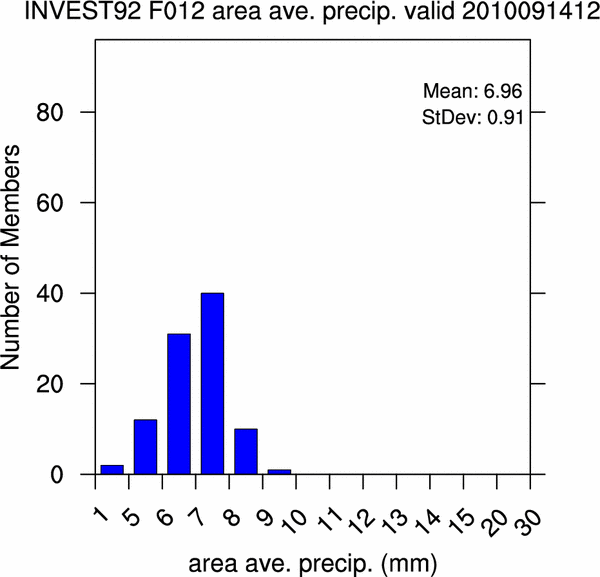 INVEST92 F012 area ave. precip. valid 2010091412

Mean: 6.96
StDev: 0.91

Number of Members

80
60
40
20
0

1 5 6 7 8 9 10 11 12 13 14 15 20 30

area ave. precip. (mm)